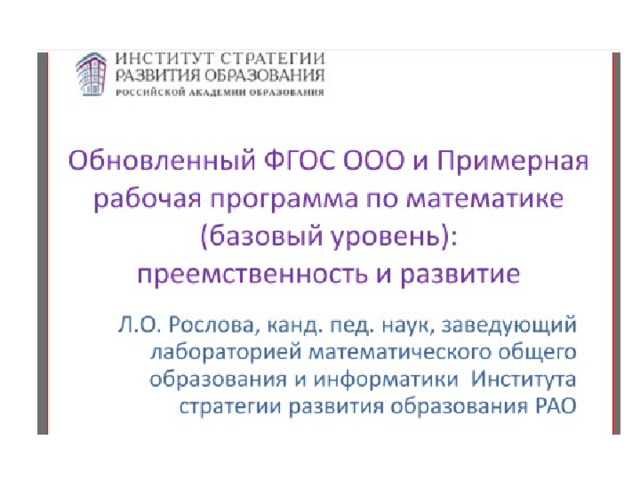 ИНСТИТУТ СТРАТЕГИИ РАЗВИТИЯ ОБРАЗОВАНИЯ
РОССИЙСКОЙ АКАДЕМИИ ОБРАЗОВАНИЯ

Обновленный ФГОС ООО и Примерная рабочая программа по математике (базовый уровень): преемственность и развитие

Л.О. Рослова, канд. пед. наук, заведующий лабораторией математического общего образования и информатики Института стратегии развития образования РАО